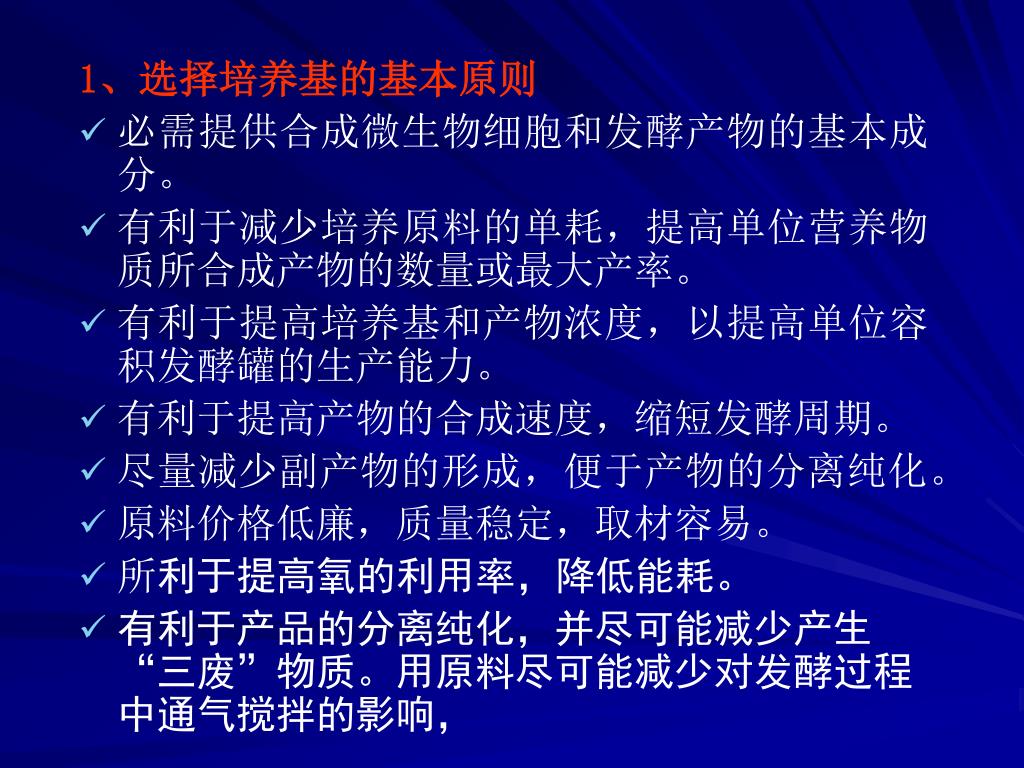 1、选择培养基的基本原则

✓ 必需提供合成微生物细胞和发酵产物的基本成分。

✓ 有利于减少培养原料的单耗，提高单位营养物质所合成产物的数量或最大产率。

✓ 有利于提高培养基和产物浓度，以提高单位容积发酵罐的生产能力。

✓ 有利于提高产物的合成速度，缩短发酵周期。

✓ 尽量减少副产物的形成，便于产物的分离纯化。

✓ 原料价格低廉，质量稳定，取材容易。

✓ 所利于提高氧的利用率，降低能耗。

✓ 有利于产品的分离纯化，并尽可能减少产生“三废”物质。用原料尽可能减少对发酵过程中通气搅拌的影响，